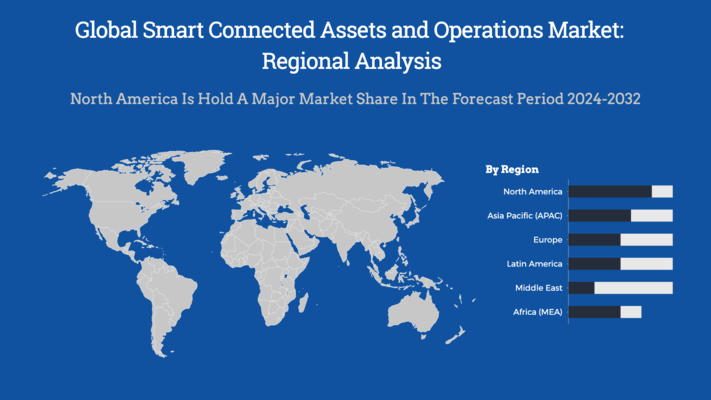 Global Smart Connected Assets and Operations Market: Regional Analysis

North America Is Hold A Major Market Share In The Forecast Period 2024-2032

By Region

North America

Asia Pacific (APAC)

Europe

Latin America

Middle East

Africa (MEA)